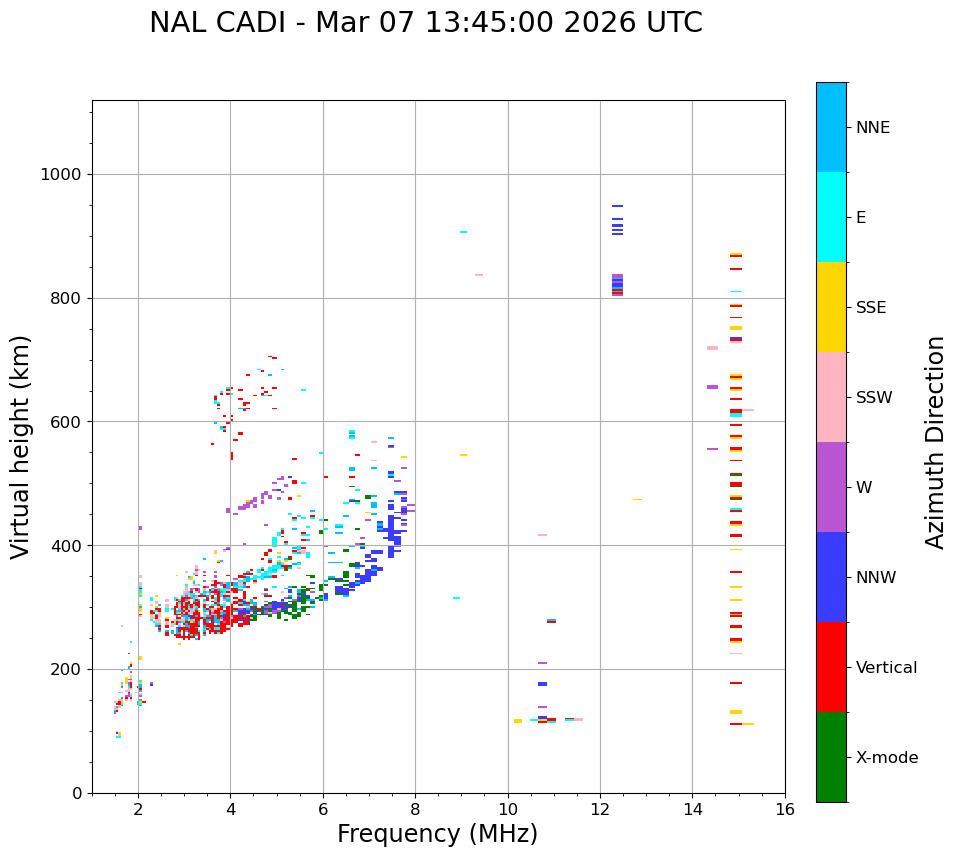 NAL CADI - Mar 07 13:45:00 2026 UTC

Virtual height (km)

1000
800
600
400
200
0

2
4
6
8
10
12
14
16

Frequency (MHz)

NNE
E
SSE
SSW
W
NNW
Vertical
X-mode

Azimuth Direction